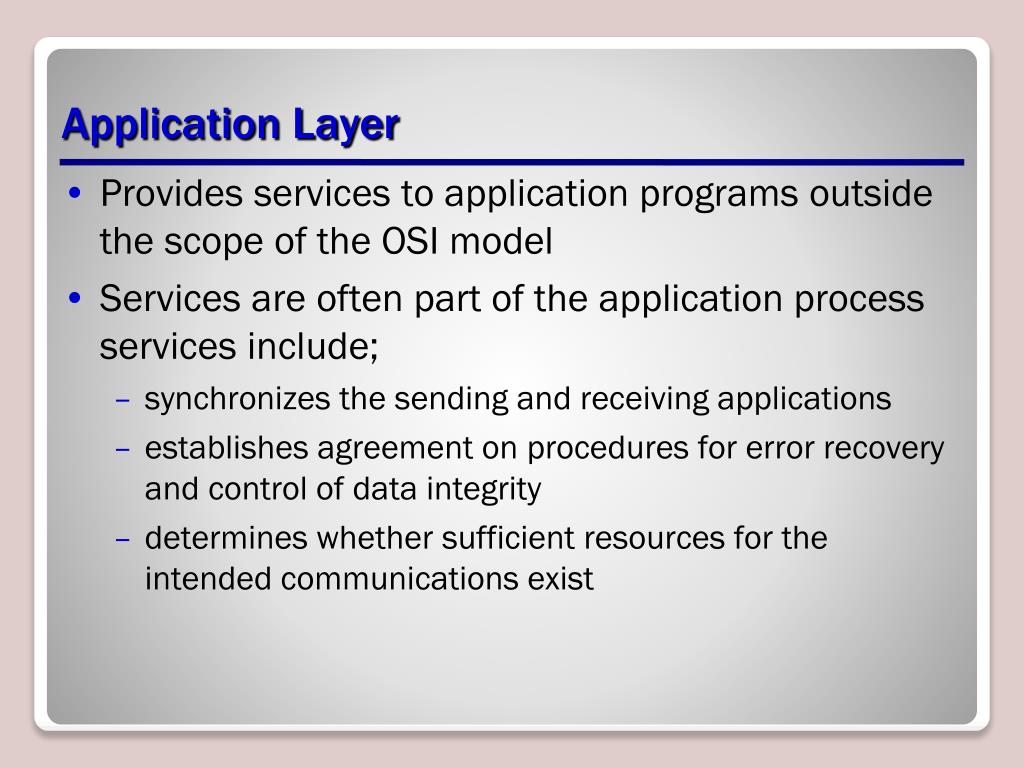 Application Layer

• Provides services to application programs outside the scope of the OSI model

• Services are often part of the application process services include;

– synchronizes the sending and receiving applications

– establishes agreement on procedures for error recovery and control of data integrity

– determines whether sufficient resources for the intended communications exist